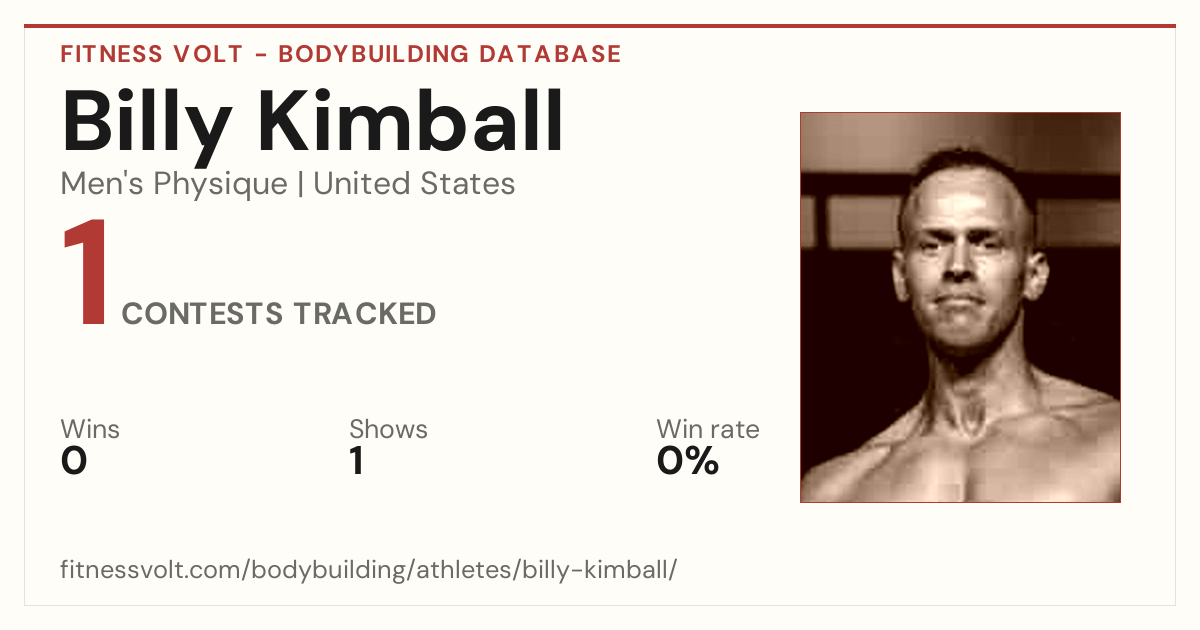 FITNESS VOLT - BODYBUILDING DATABASE

Billy Kimball

Men's Physique | United States

1 CONTESTS TRACKED

Wins
0

Shows
1

Win rate
0%

fitnessvolt.com/bodybuilding/athletes/billy-kimball/